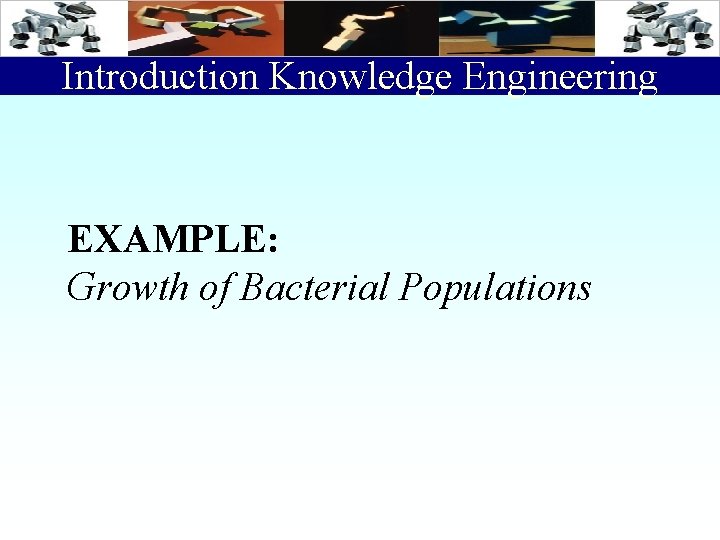 Introduction Knowledge Engineering

EXAMPLE:
Growth of Bacterial Populations